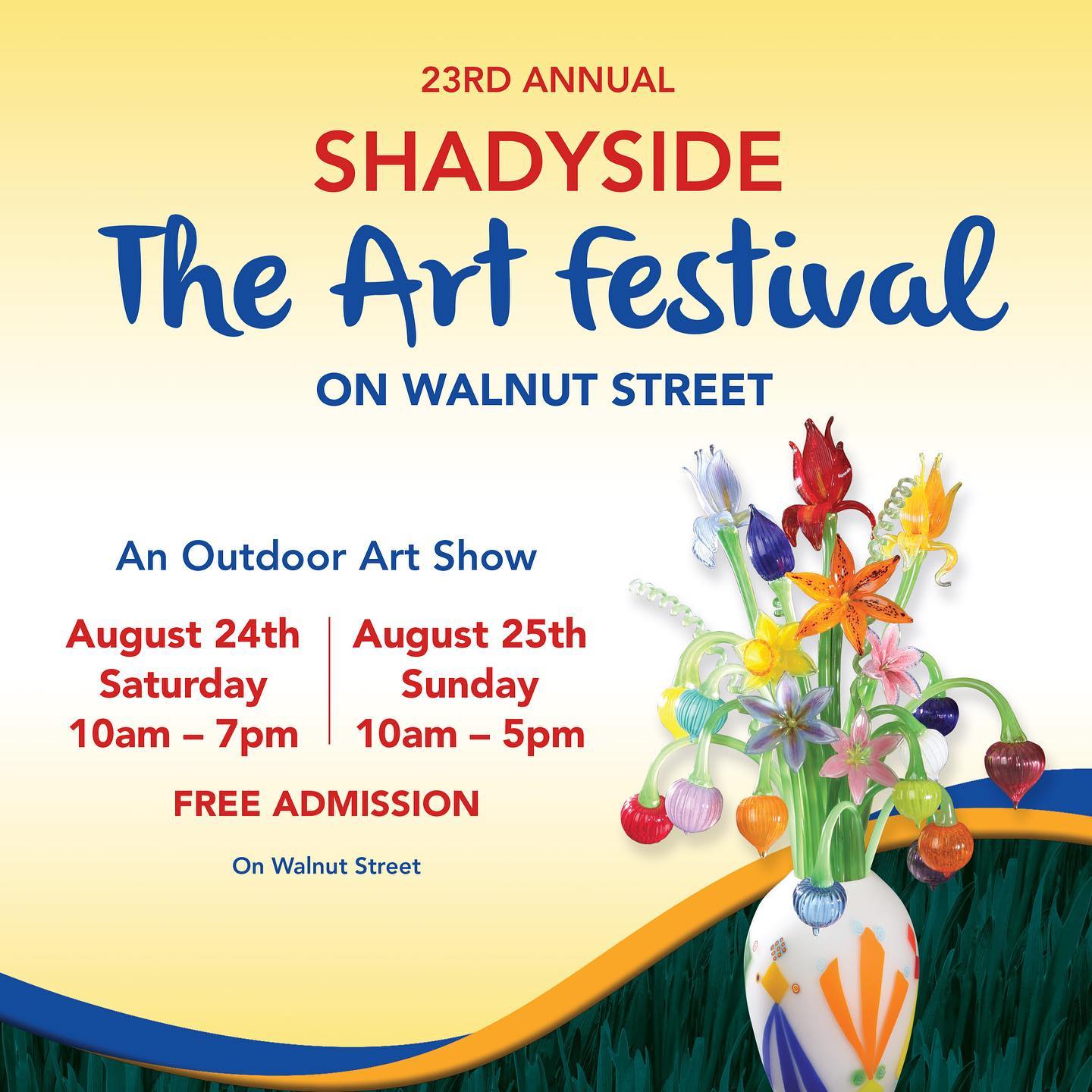 23RD ANNUAL

SHADYSIDE

The Art Festival

ON WALNUT STREET

An Outdoor Art Show

August 24th
Saturday
10am – 7pm

August 25th
Sunday
10am – 5pm

FREE ADMISSION

On Walnut Street